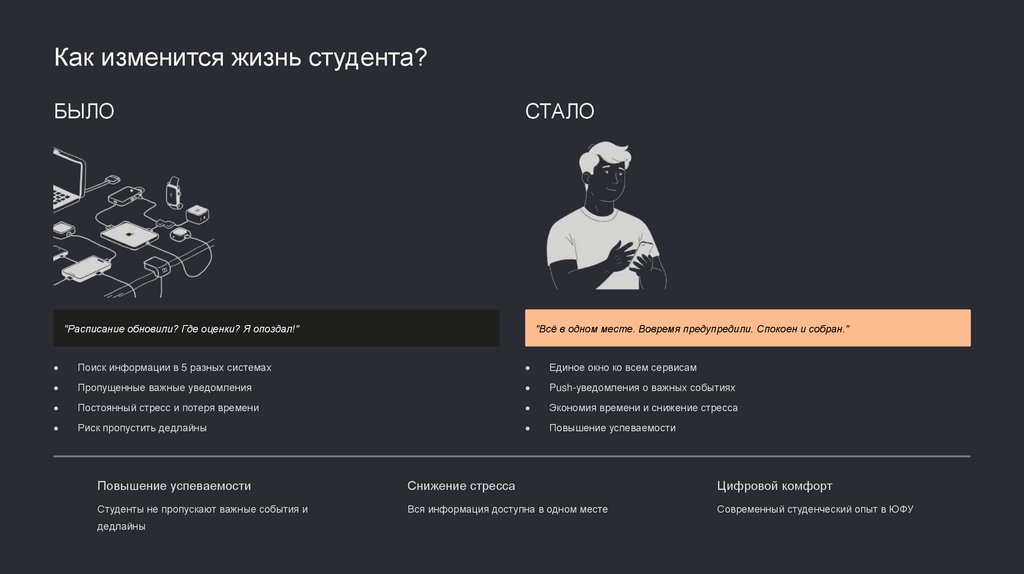 Как изменится жизнь студента?

БЫЛО

"Расписание обновили? Где оценки? Я опоздал!"

- Поиск информации в 5 разных системах
- Пропущенные важные уведомления
- Постоянный стресс и потеря времени
- Риск пропустить дедлайны

СТАЛО

"Всё в одном месте. Вовремя предупредили. Спокоен и собран."

- Единое окно ко всем сервисам
- Push-уведомления о важных событиях
- Экономия времени и снижение стресса
- Повышение успеваемости

Повышение успеваемости

Студенты не пропускают важные события и дедлайны

Снижение стресса

Вся информация доступна в одном месте

Цифровой комфорт

Современный студенческий опыт в ЮФУ